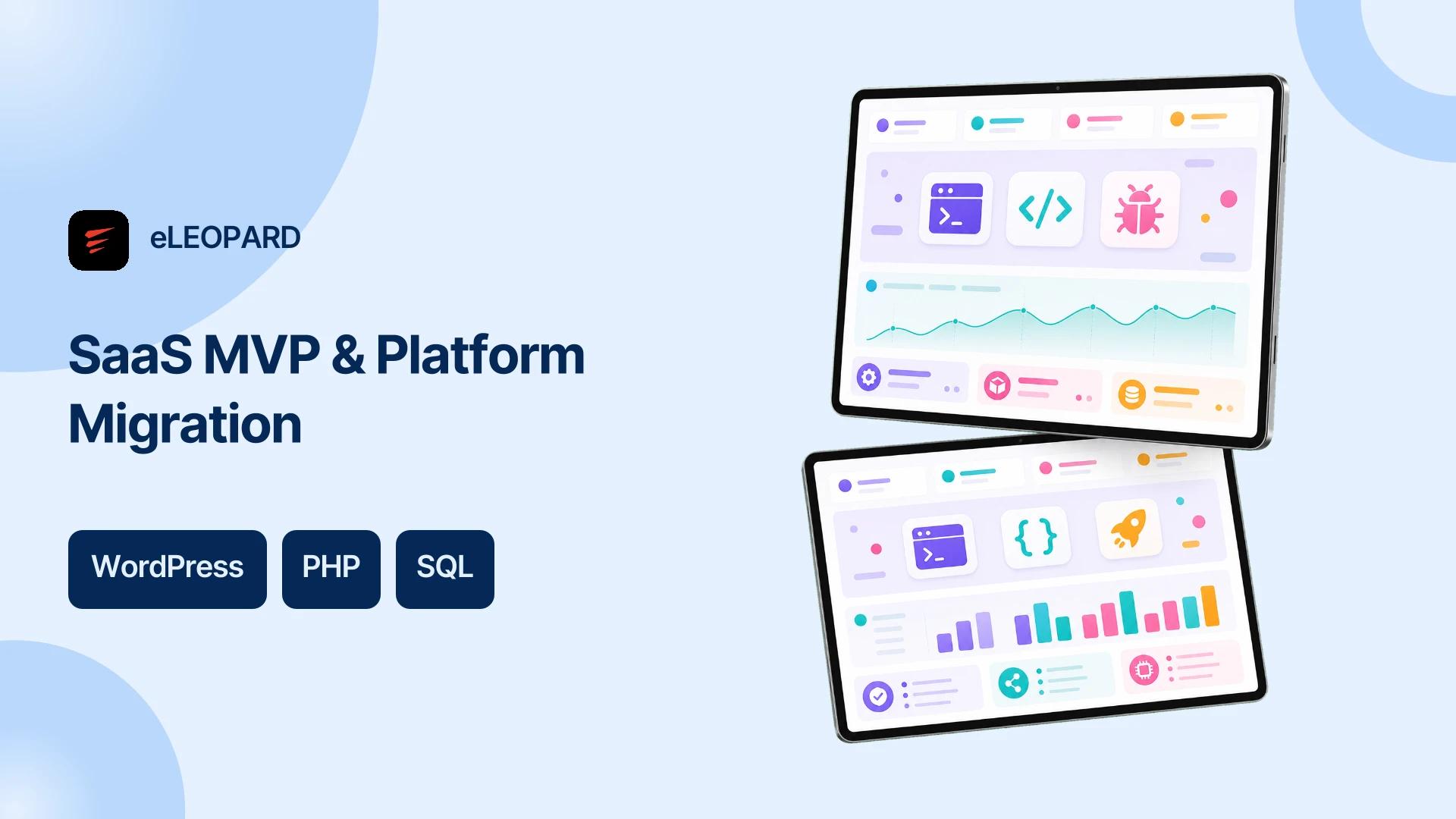 eLEOPARD

SaaS MVP & Platform Migration

WordPress
PHP
SQL